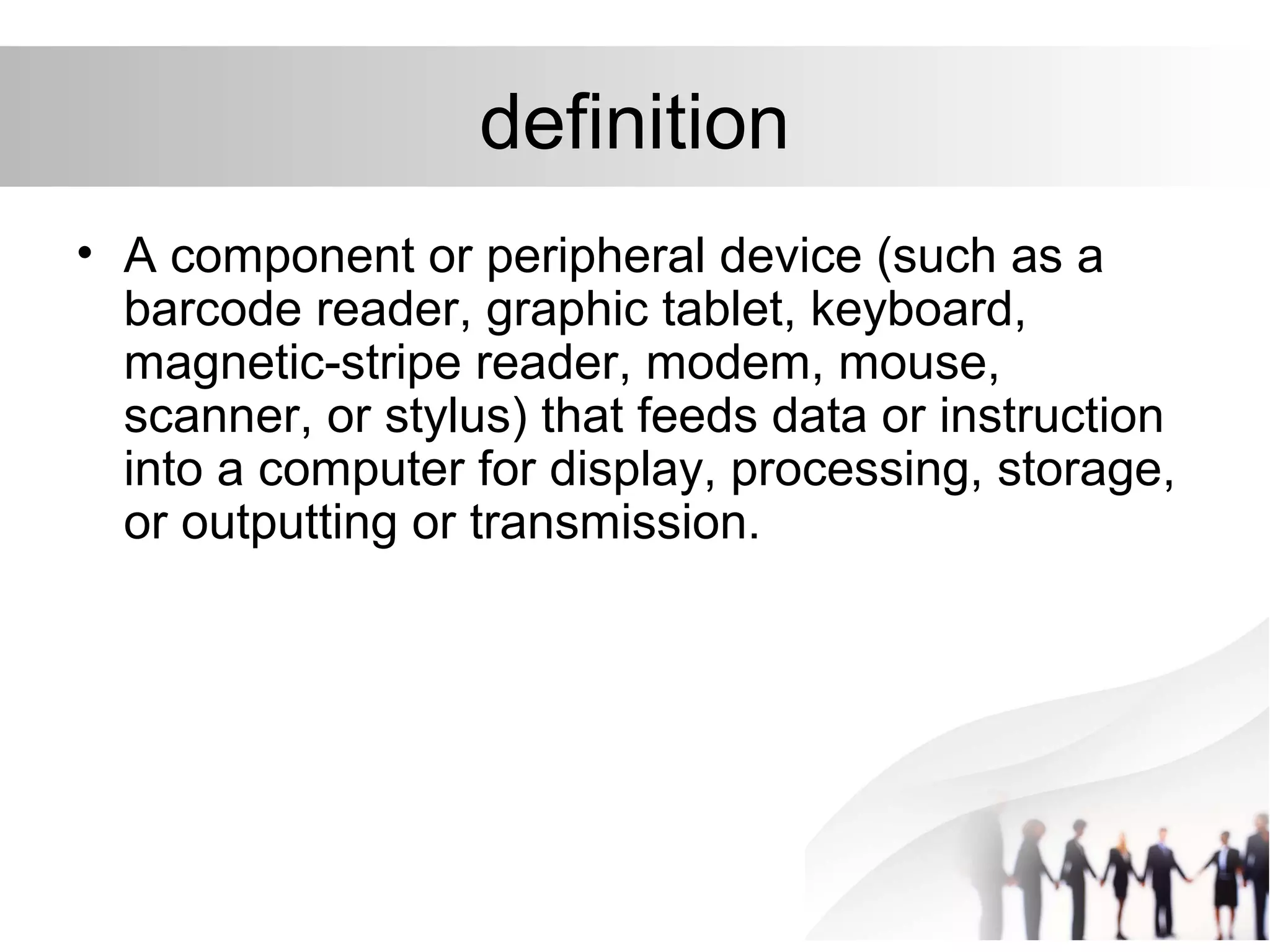 definition

• A component or peripheral device (such as a barcode reader, graphic tablet, keyboard, magnetic-stripe reader, modem, mouse, scanner, or stylus) that feeds data or instruction into a computer for display, processing, storage, or outputting or transmission.